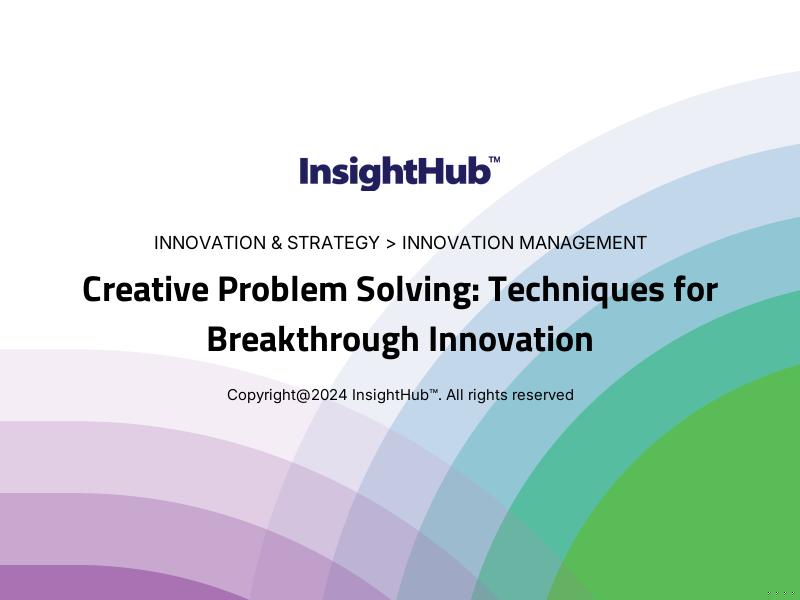 InsightHub™

INNOVATION & STRATEGY > INNOVATION MANAGEMENT

Creative Problem Solving: Techniques for Breakthrough Innovation

Copyright@2024 InsightHub™. All rights reserved